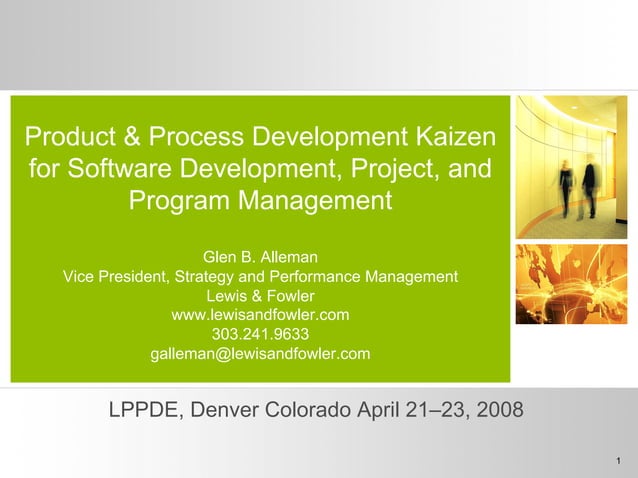 Product & Process Development Kaizen for Software Development, Project, and Program Management

Glen B. Alleman
Vice President, Strategy and Performance Management
Lewis & Fowler
www.lewisandfowler.com
303.241.9633
galleman@lewisandfowler.com

LPPDE, Denver Colorado April 21–23, 2008

1